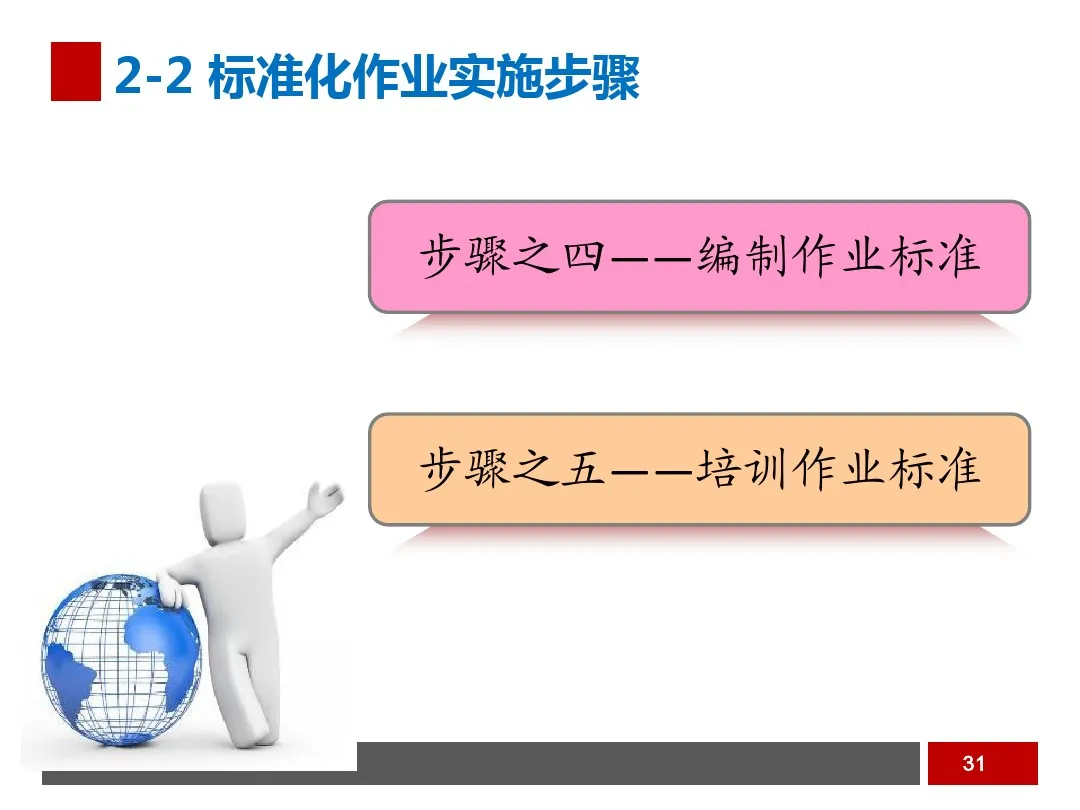 2-2 标准化作业实施步骤

步骤之四——编制作业标准

步骤之五——培训作业标准

31